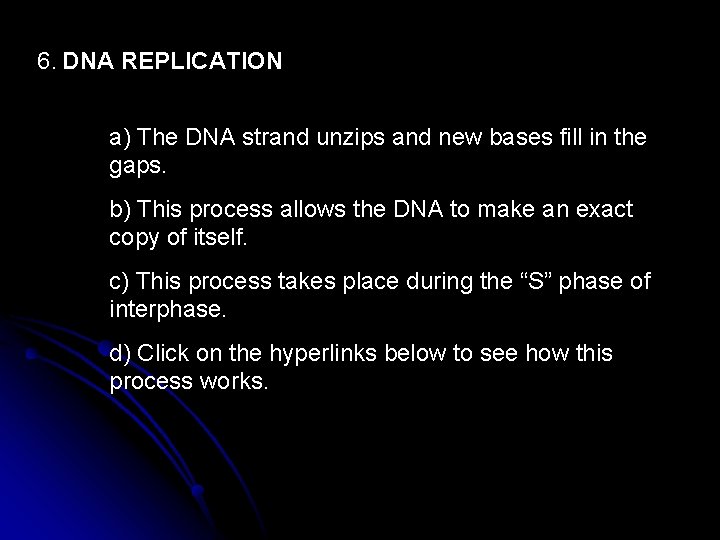 6. DNA REPLICATION

a) The DNA strand unzips and new bases fill in the gaps.

b) This process allows the DNA to make an exact copy of itself.

c) This process takes place during the “S” phase of interphase.

d) Click on the hyperlinks below to see how this process works.